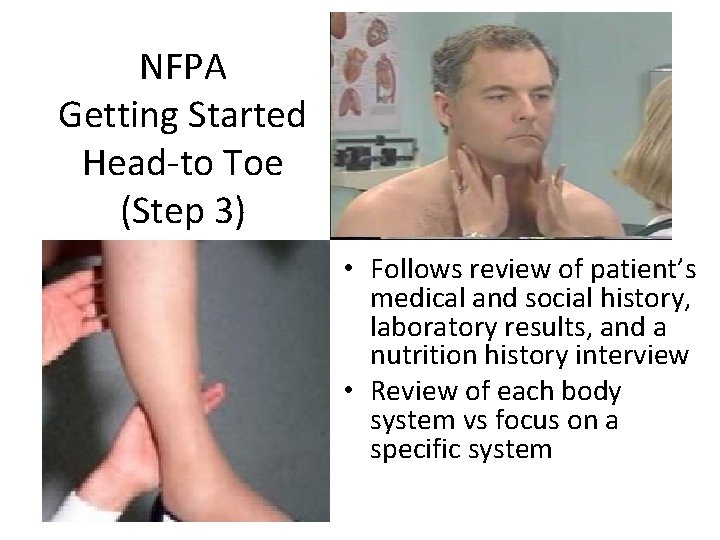 NFPA
Getting Started
Head-to Toe
(Step 3)

• Follows review of patient's medical and social history, laboratory results, and a nutrition history interview
• Review of each body system vs focus on a specific system